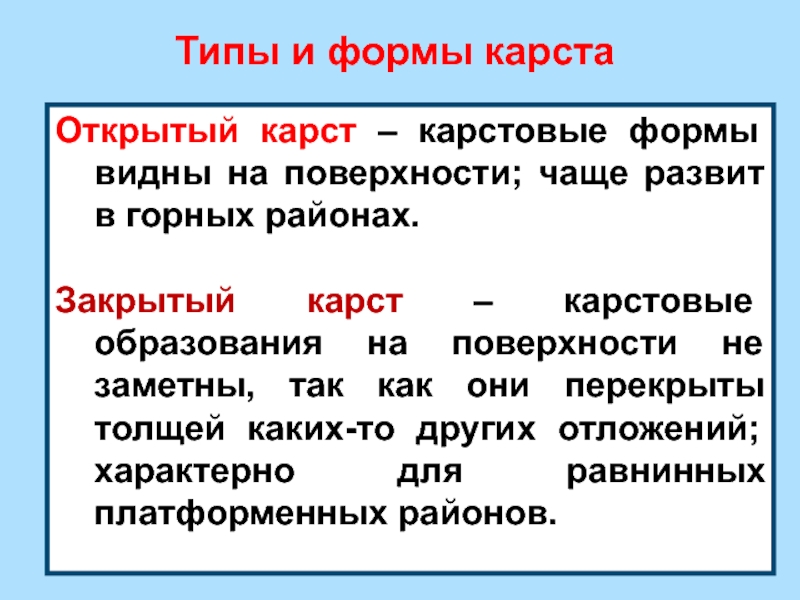 Типы и формы карста

Открытый карст – карстовые формы видны на поверхности; чаще развит в горных районах.

Закрытый карст – карстовые образования на поверхности не заметны, так как они перекрыты толщей каких-то других отложений; характерно для равнинных платформенных районов.